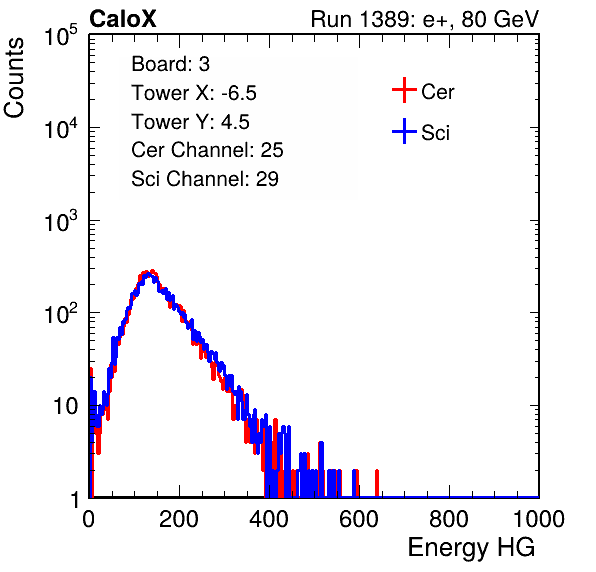 CaloX

Run 1389: e+, 80 GeV

Counts

$10^5$

$10^4$

$10^3$

$10^2$

10

1

Board: 3
Tower X: -6.5
Tower Y: 4.5
Cer Channel: 25
Sci Channel: 29

Cer

Sci

0

200

400

600

800

1000

Energy HG